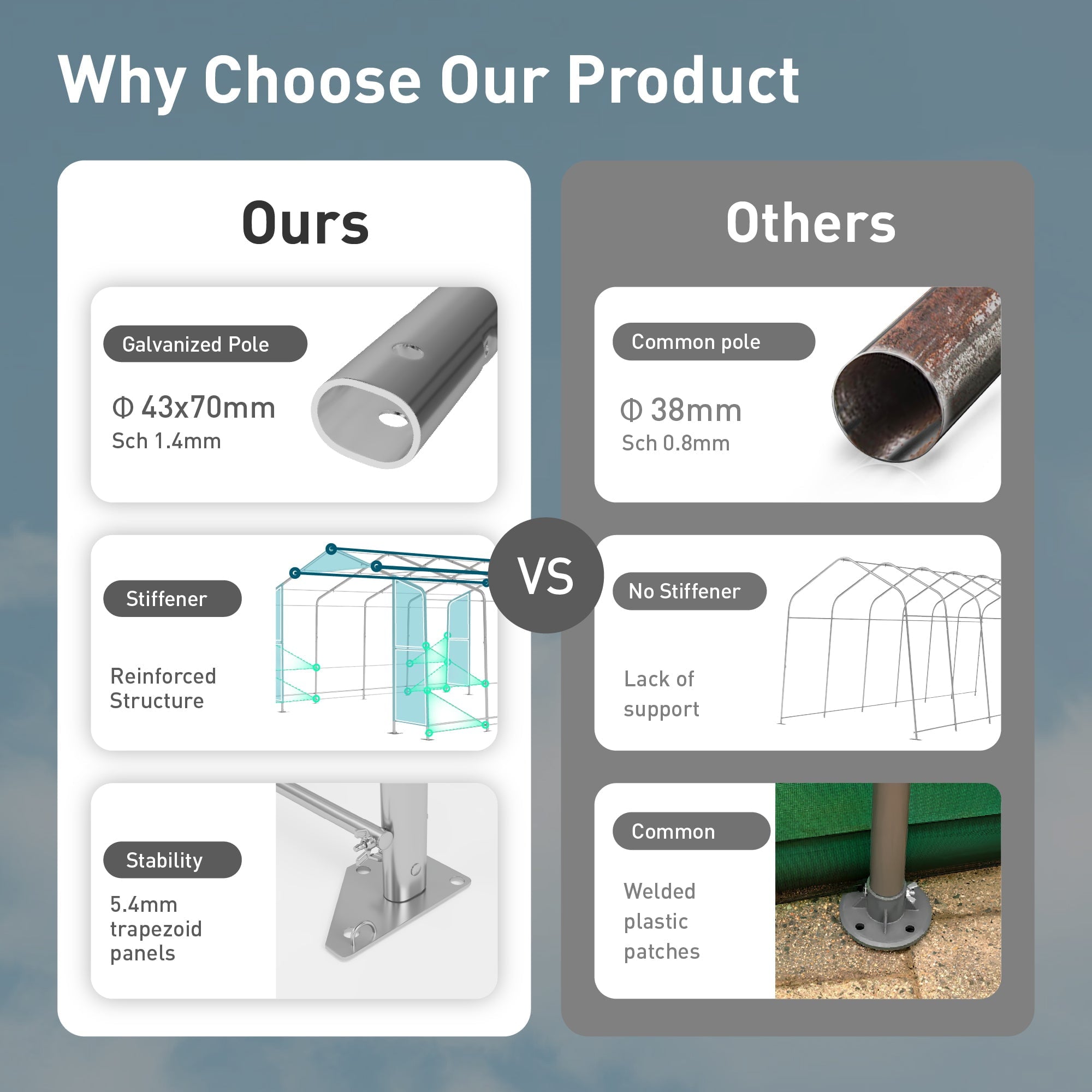 Why Choose Our Product

Ours

Galvanized Pole

Φ 43x70mm
Sch 1.4mm

Stiffener

Reinforced Structure

Stability

5.4mm trapezoid panels

VS

Others

Common pole

Φ 38mm
Sch 0.8mm

No Stiffener

Lack of support

Common

Welded plastic patches